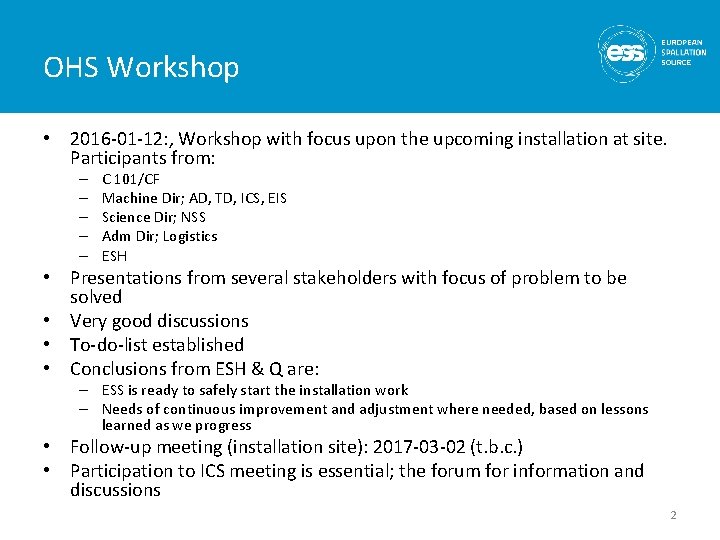 OHS Workshop

ess EUROPEAN SPALLATION SOURCE

• 2016-01-12:, Workshop with focus upon the upcoming installation at site. Participants from:
– C 101/CF
– Machine Dir; AD, TD, ICS, EIS
– Science Dir; NSS
– Adm Dir; Logistics
– ESH
• Presentations from several stakeholders with focus of problem to be solved
• Very good discussions
• To-do-list established
• Conclusions from ESH & Q are:
– ESS is ready to safely start the installation work
– Needs of continuous improvement and adjustment where needed, based on lessons learned as we progress
• Follow-up meeting (installation site): 2017-03-02 (t.b.c.)
• Participation to ICS meeting is essential; the forum for information and discussions

2